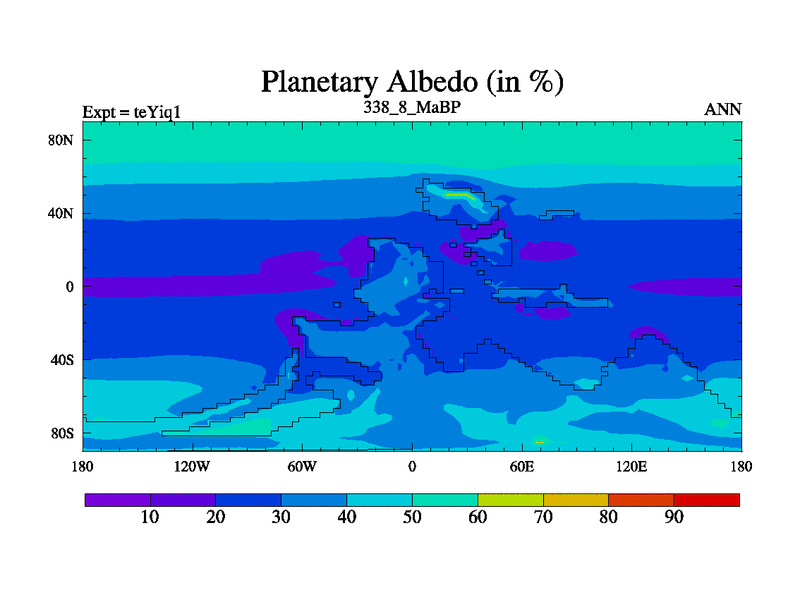 Planetary Albedo (in %)

Expt = teYiq1

338_8_MaBP

ANN

80N
40N
0
40S
80S

180 120W 60W 0 60E 120E 180

10 20 30 40 50 60 70 80 90